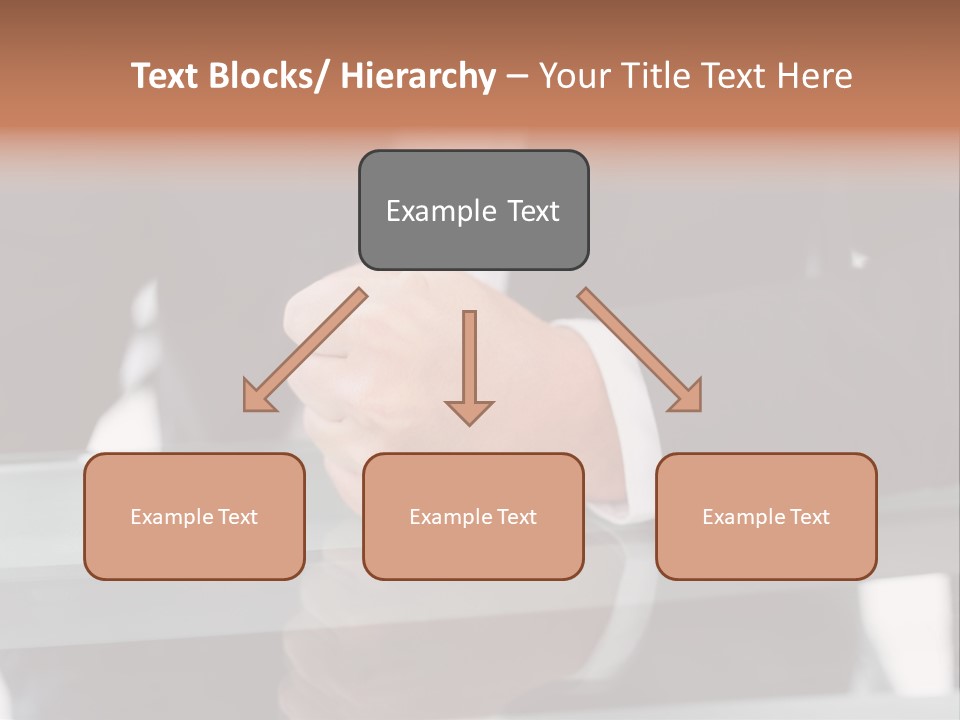 Text Blocks/ Hierarchy – Your Title Text Here

Example Text

Example Text

Example Text

Example Text